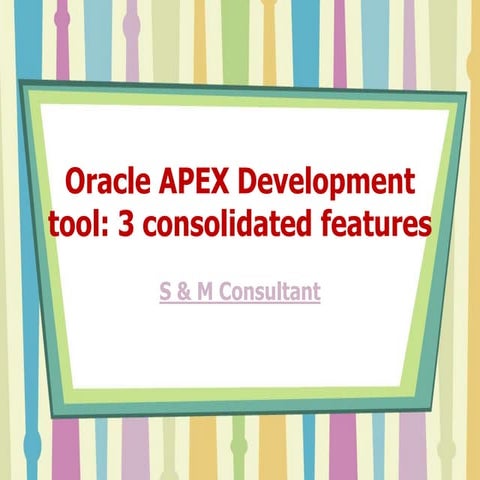 Oracle APEX Development tool: 3 consolidated features

S & M Consultant